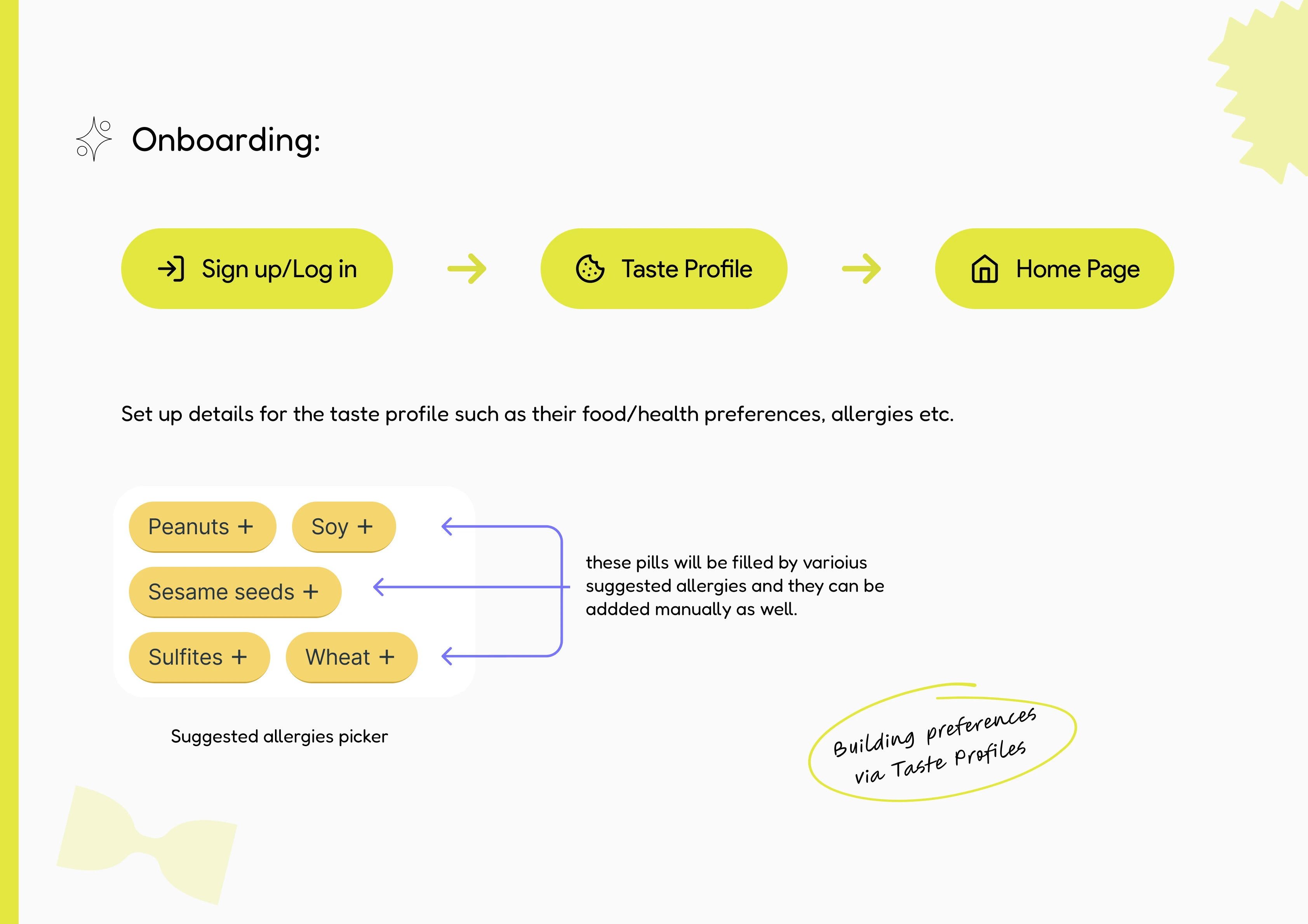 Onboarding:

Sign up/Log in

Taste Profile

Home Page

Set up details for the taste profile such as their food/health preferences, allergies etc.

Peanuts +

Soy +

Sesame seeds +

Sulfites +

Wheat +

these pills will be filled by varioius suggested allergies and they can be addded manually as well.

Suggested allergies picker

Building preferences via Taste Profiles